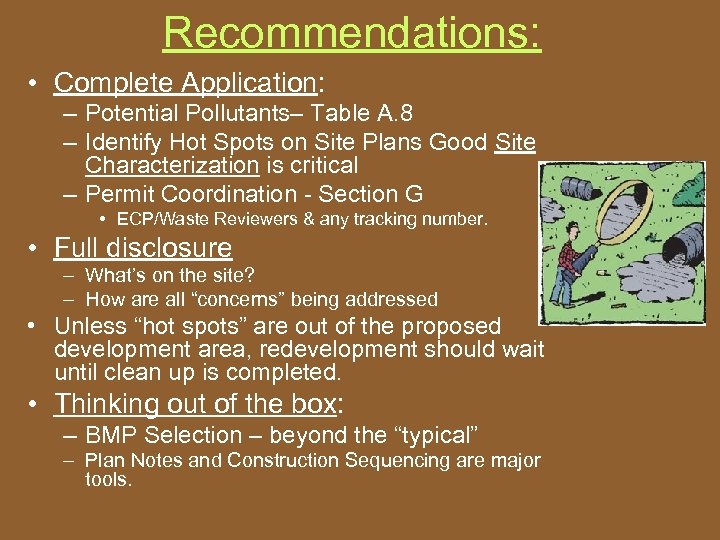 Recommendations:

• Complete Application:
– Potential Pollutants– Table A.8
– Identify Hot Spots on Site Plans Good Site Characterization is critical
– Permit Coordination - Section G
• ECP/Waste Reviewers & any tracking number.

• Full disclosure
– What's on the site?
– How are all "concerns" being addressed

• Unless "hot spots" are out of the proposed development area, redevelopment should wait until clean up is completed.

• Thinking out of the box:
– BMP Selection – beyond the "typical"
– Plan Notes and Construction Sequencing are major tools.